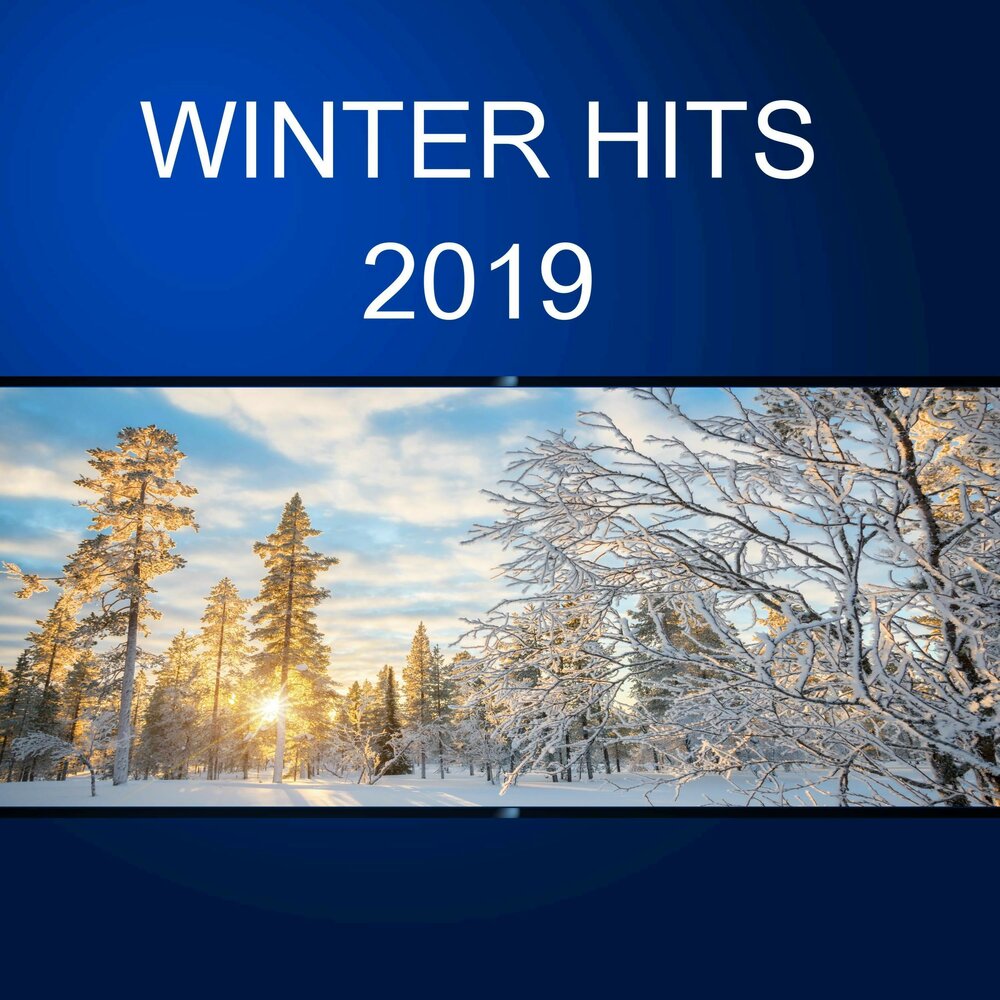 WINTER HITS
2019